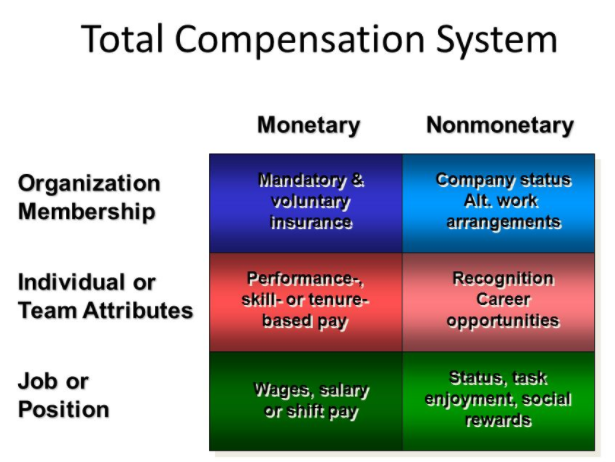 Total Compensation System

|  | Monetary | Nonmonetary |
|---|---|---|
| Organization Membership | Mandatory & voluntary insurance | Company status Alt. work arrangements |
| Individual or Team Attributes | Performance-, skill- or tenure-based pay | Recognition Career opportunities |
| Job or Position | Wages, salary or shift pay | Status, task enjoyment, social rewards |